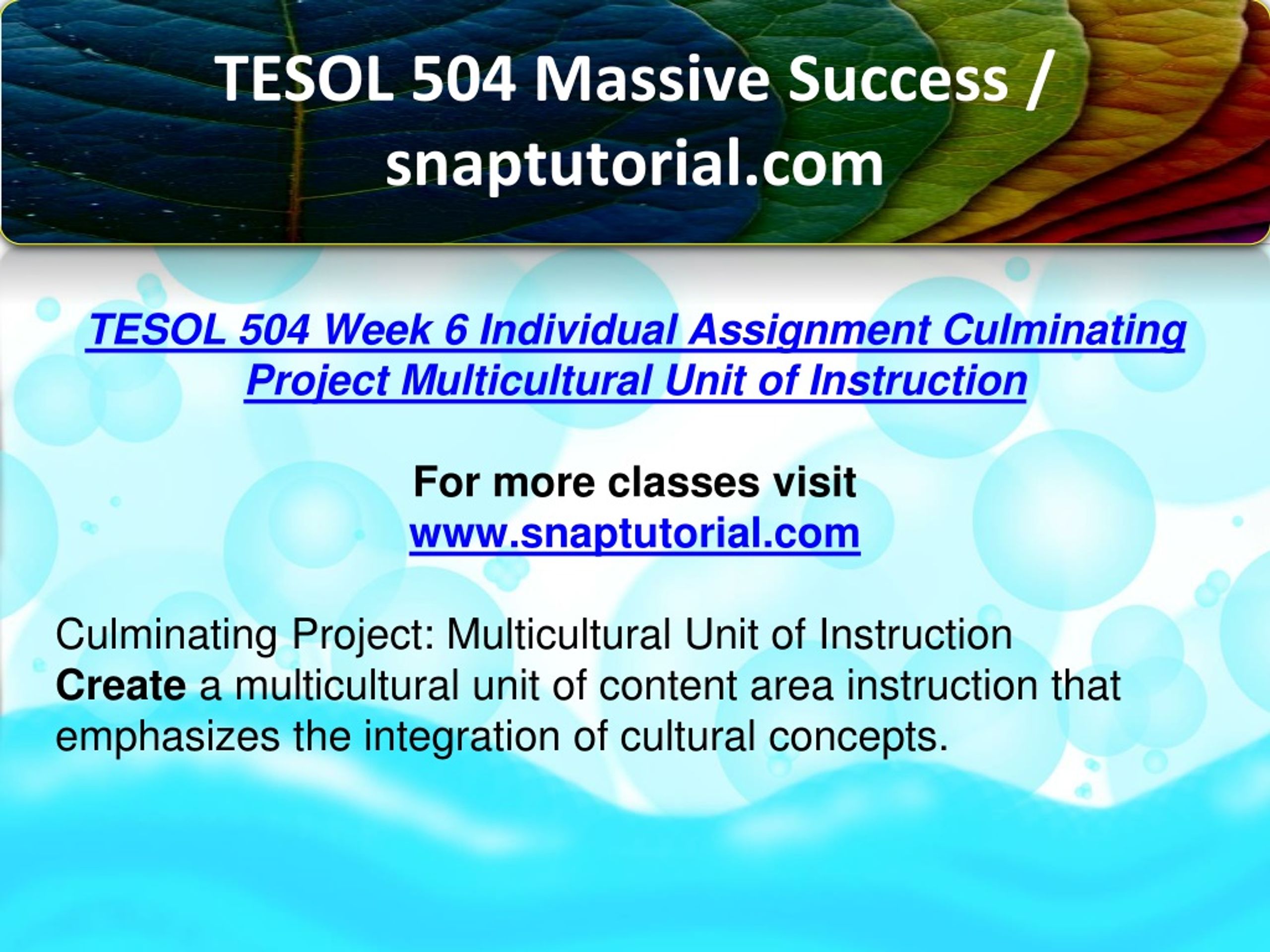 TESOL 504 Massive Success / snaptutorial.com

TESOL 504 Week 6 Individual Assignment Culminating Project Multicultural Unit of Instruction

For more classes visit
www.snaptutorial.com

Culminating Project: Multicultural Unit of Instruction
Create a multicultural unit of content area instruction that emphasizes the integration of cultural concepts.